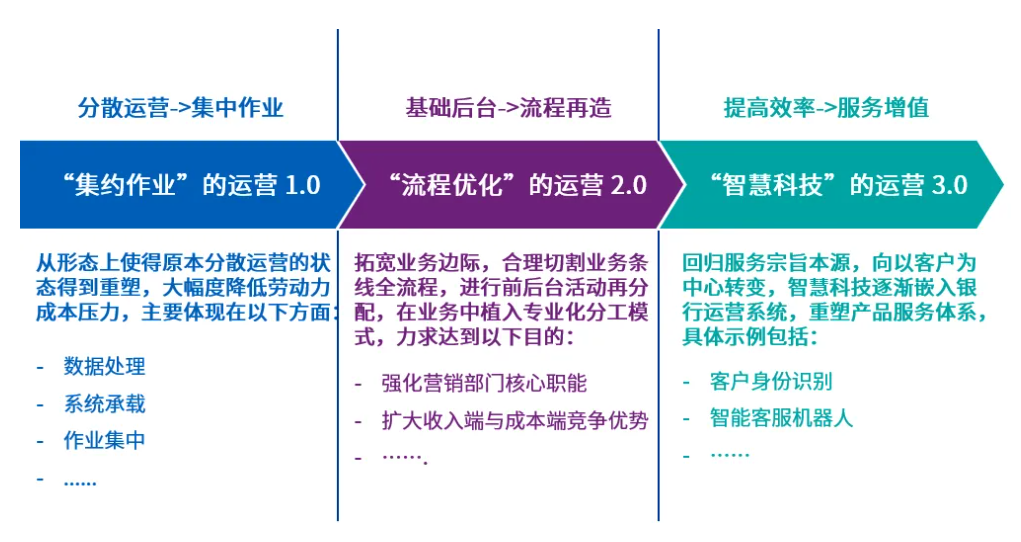 分散运营->集中作业

“集约作业”的运营 1.0

从形态上使得原本分散运营的状态得到重塑，大幅度降低劳动力成本压力，主要体现在以下方面：

- 数据处理
- 系统承载
- 作业集中
- ……

基础后台->流程再造

“流程优化”的运营 2.0

拓宽业务边际，合理切割业务条线全流程，进行前后台活动再分配，在业务中植入专业化分工模式，力求达到以下目的：

- 强化营销部门核心职能
- 扩大收入端与成本端竞争优势
- …….

提高效率->服务增值

“智慧科技”的运营 3.0

回归服务宗旨本源，向以客户为中心转变，智慧科技逐渐嵌入银行运营系统，重塑产品服务体系，具体示例包括：

- 客户身份识别
- 智能客服机器人
- ……